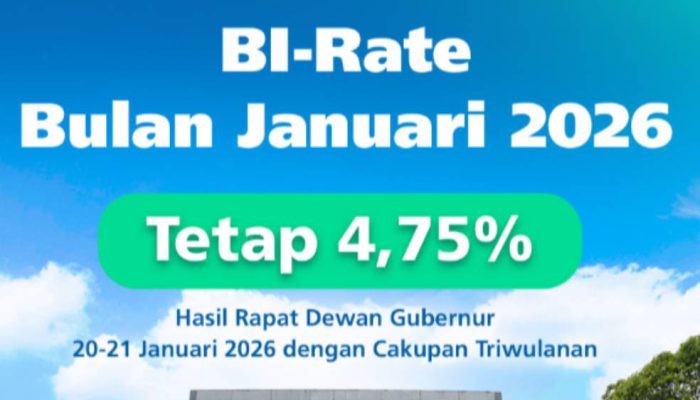 BI-Rate
Bulan Januari 2026

Tetap 4,75%

Hasil Rapat Dewan Gubernur
20-21 Januari 2026 dengan Cakupan Triwulanan